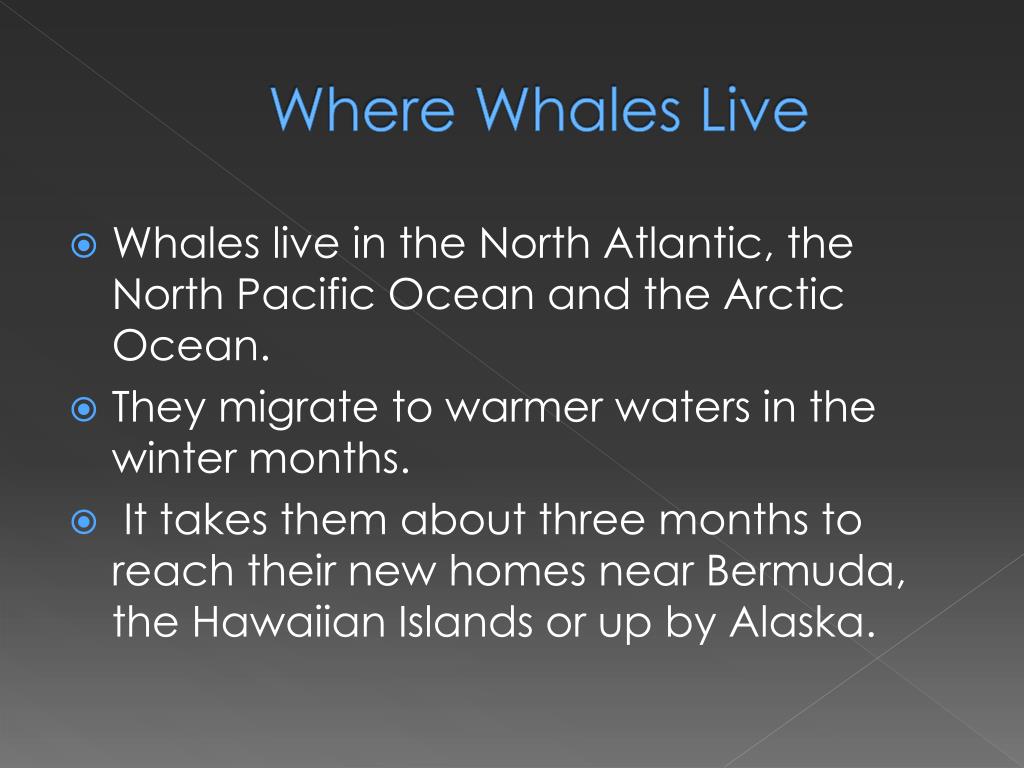 Where Whales Live

Whales live in the North Atlantic, the North Pacific Ocean and the Arctic Ocean.

They migrate to warmer waters in the winter months.

It takes them about three months to reach their new homes near Bermuda, the Hawaiian Islands or up by Alaska.